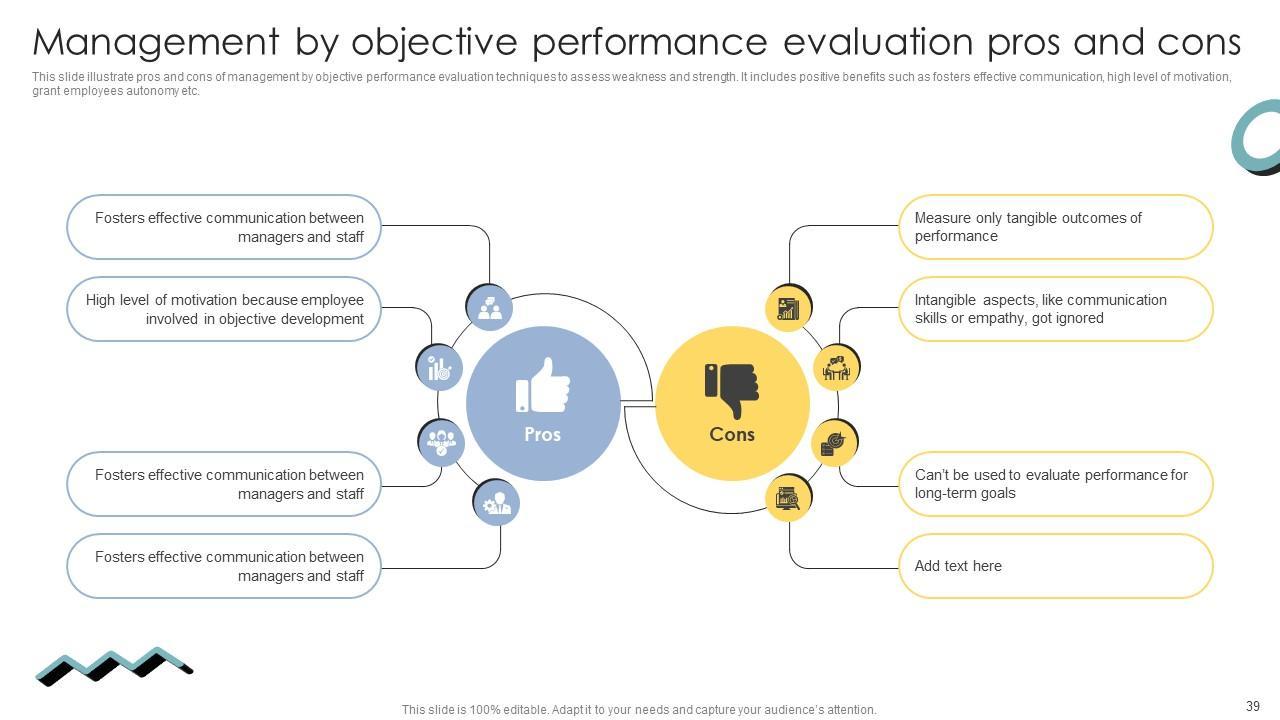 Management by objective performance evaluation pros and cons

This slide illustrate pros and cons of management by objective performance evaluation techniques to assess weakness and strength. It includes positive benefits such as fosters effective communication, high level of motivation, grant employees autonomy etc.

Fosters effective communication between managers and staff

High level of motivation because employee involved in objective development

Fosters effective communication between managers and staff

Fosters effective communication between managers and staff

Pros

Cons

Measure only tangible outcomes of performance

Intangible aspects, like communication skills or empathy, got ignored

Can't be used to evaluate performance for long-term goals

Add text here

This slide is 100% editable. Adapt it to your needs and capture your audience's attention.

39